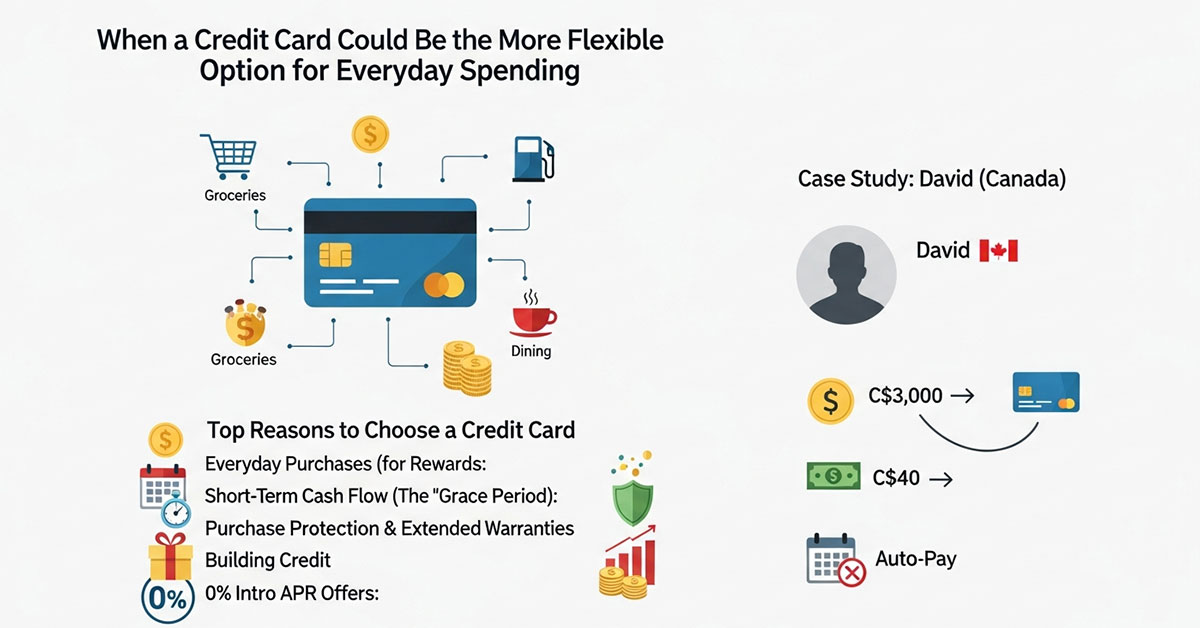 When a Credit Card Could Be the More Flexible Option for Everyday Spending

Groceries

Groceries

Dining

Top Reasons to Choose a Credit Card

Everyday Purchases (for Rewards:

Short-Term Cash Flow (The "Grace Period):

Purchase Protection & Extended Warranties

Building Credit

0% Intro APR Offers:

0%

Case Study: David (Canada)

David

C$3,000 →

C$40 →

Auto-Pay